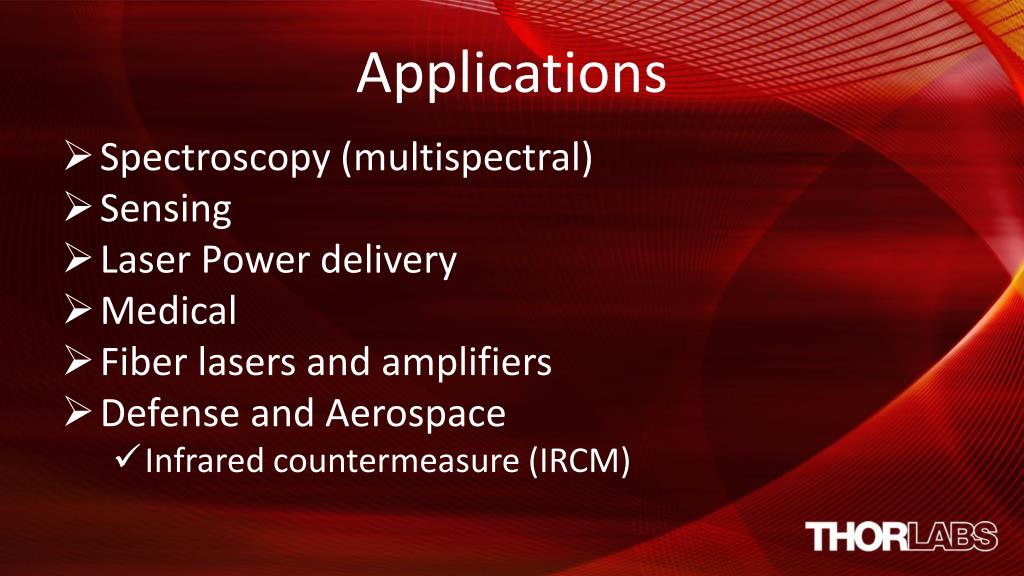 Applications

➢ Spectroscopy (multispectral)
➢ Sensing
➢ Laser Power delivery
➢ Medical
➢ Fiber lasers and amplifiers
➢ Defense and Aerospace
✓ Infrared countermeasure (IRCM)

THORLABS